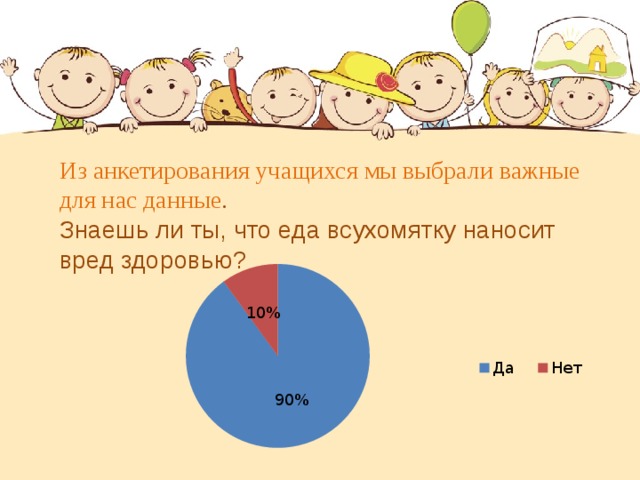 Из анкетирования учащихся мы выбрали важные для нас данные.

Знаешь ли ты, что еда всухомятку наносит вред здоровью?

10%

90%

Да Нет